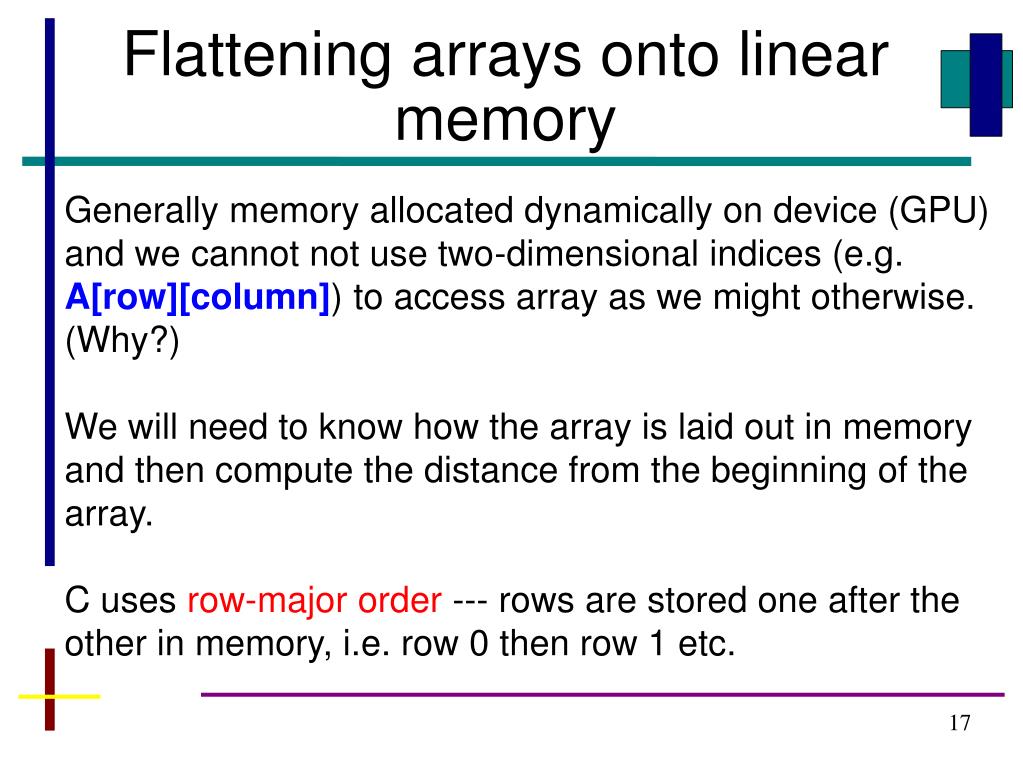 Flattening arrays onto linear memory

Generally memory allocated dynamically on device (GPU) and we cannot not use two-dimensional indices (e.g. A[row][column]) to access array as we might otherwise. (Why?)

We will need to know how the array is laid out in memory and then compute the distance from the beginning of the array.

C uses row-major order --- rows are stored one after the other in memory, i.e. row 0 then row 1 etc.

17